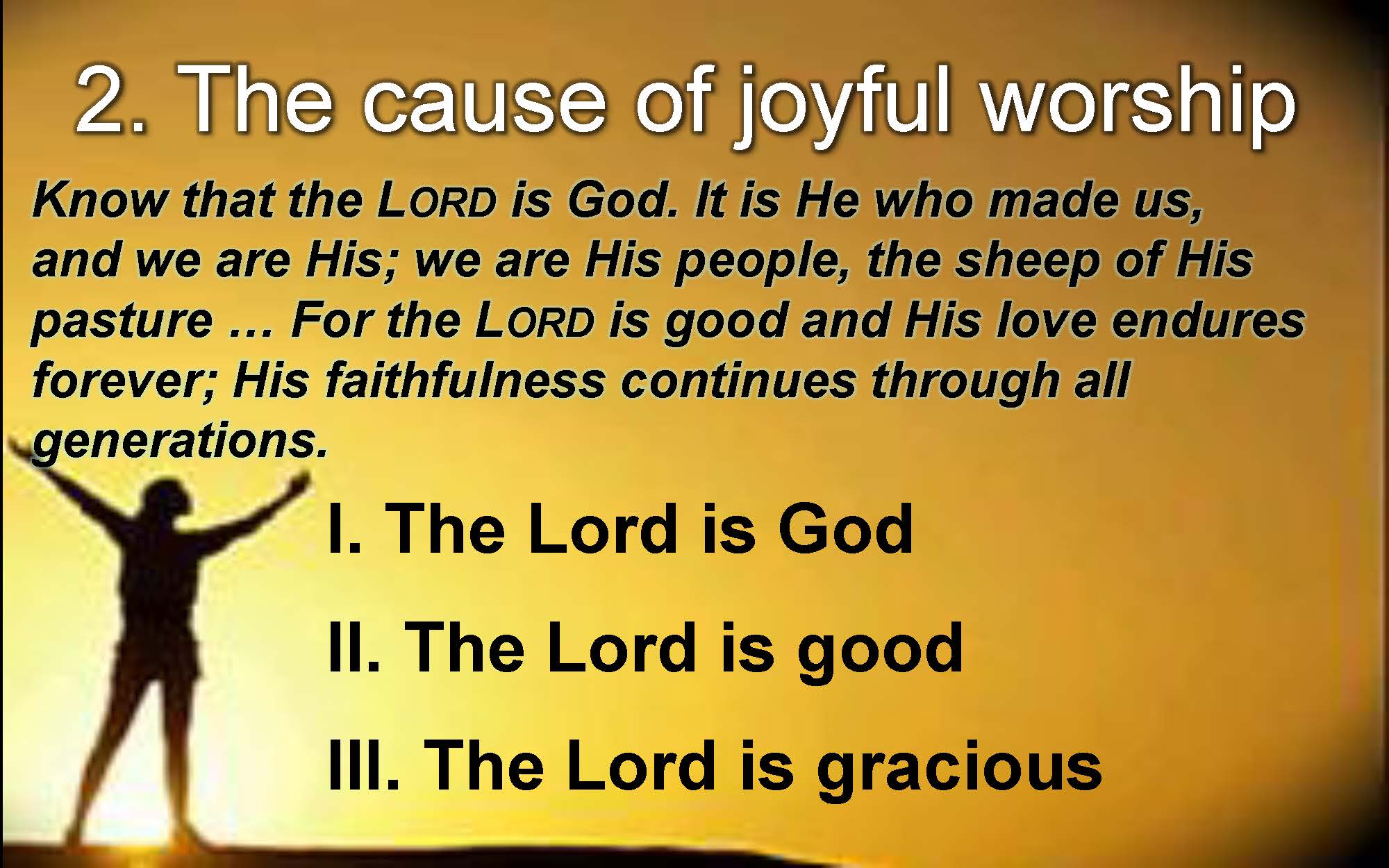 2. The cause of joyful worship

Know that the LORD is God. It is He who made us, and we are His; we are His people, the sheep of His pasture … For the LORD is good and His love endures forever; His faithfulness continues through all generations.

I. The Lord is God

II. The Lord is good

III. The Lord is gracious